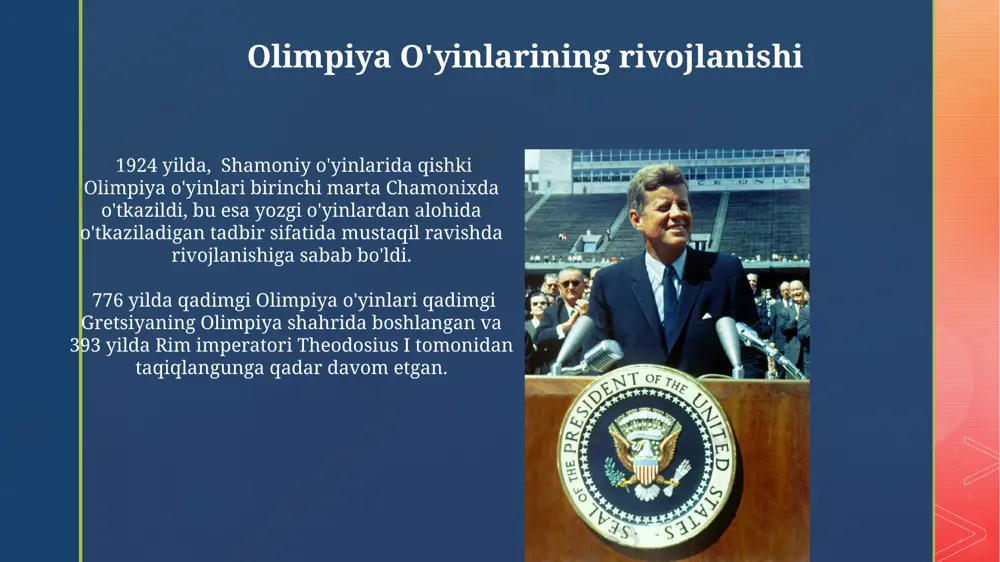 Olimpiya O'yinlarining rivojlanishi

1924 yilda, Shamoniy o'yinlarida qishki Olimpiya o'yinlari birinchi marta Chamonixda o'tkazildi, bu esa yozgi o'yinlardan alohida o'tkaziladigan tadbir sifatida mustaqil ravishda rivojlanishiga sabab bo'ldi.

776 yilda qadimgi Olimpiya o'yinlari qadimgi Gretsiyaning Olimpiya shahrida boshlangan va 393 yilda Rim imperatori Theodosius I tomonidan taqiqlangunga qadar davom etgan.

SEAL OF THE PRESIDENT OF THE UNITED STATES